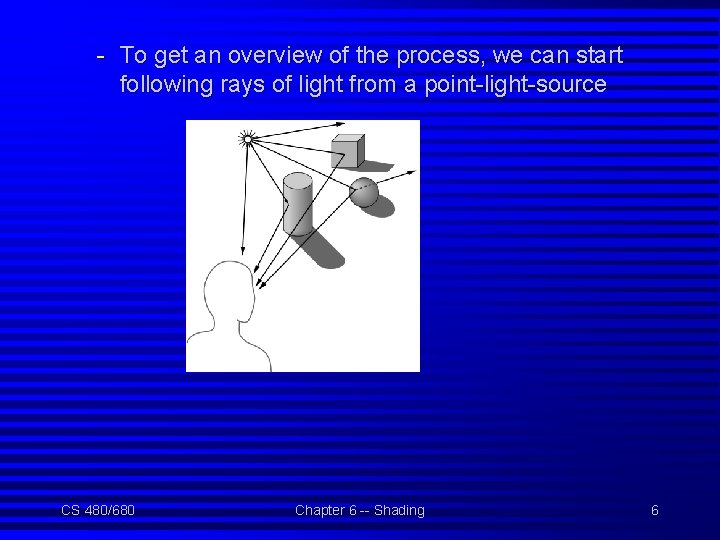 - To get an overview of the process, we can start following rays of light from a point-light-source

CS 480/680

Chapter 6 -- Shading

6